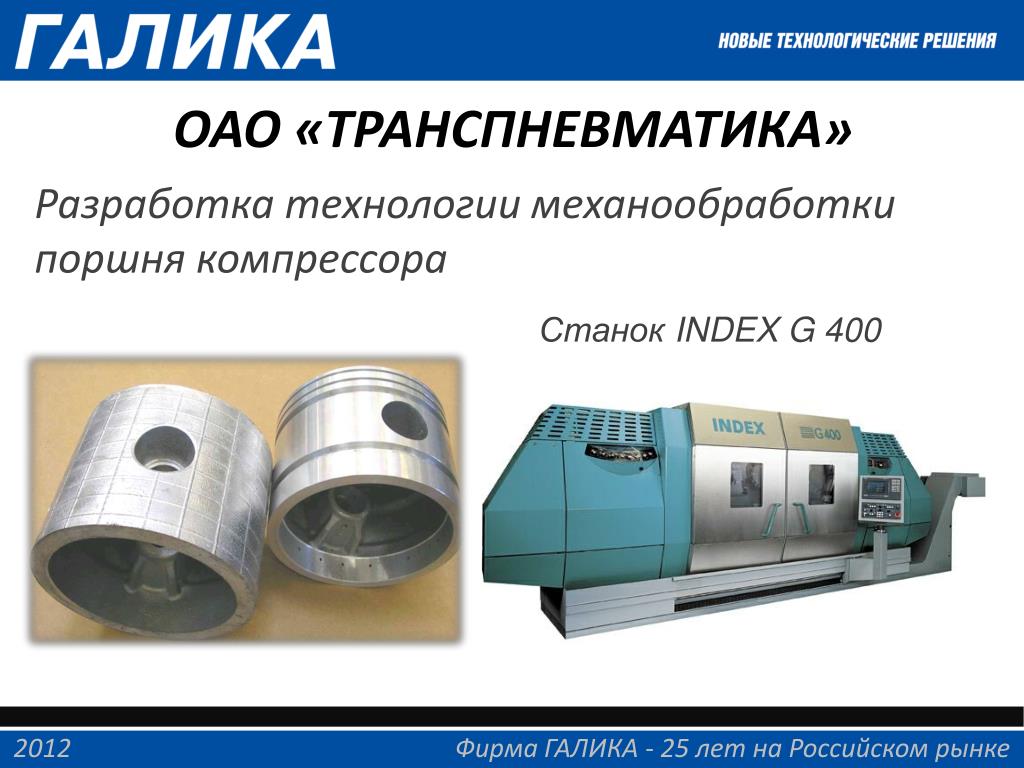 ГАЛИКА

НОВЫЕ ТЕХНОЛОГИЧЕСКИЕ РЕШЕНИЯ

ОАО «ТРАНСПНЕВМАТИКА»

Разработка технологии механообработки поршня компрессора

Станок INDEX G 400

INDEX

G400

2012

Фирма ГАЛИКА - 25 лет на Российском рынке